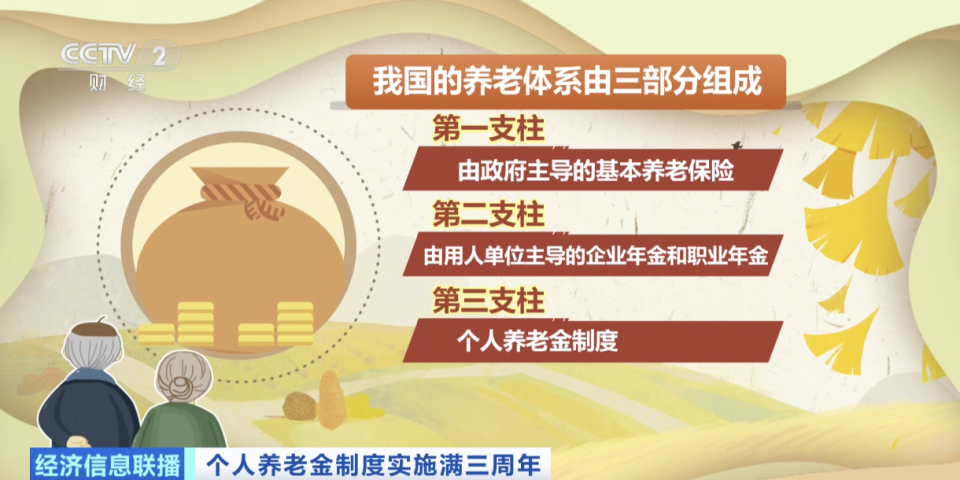 CCTV 2
财经

我国的养老体系由三部分组成

第一支柱
由政府主导的基本养老保险

第二支柱
由用人单位主导的企业年金和职业年金

第三支柱
个人养老金制度

经济信息联播 个人养老金制度实施满三周年